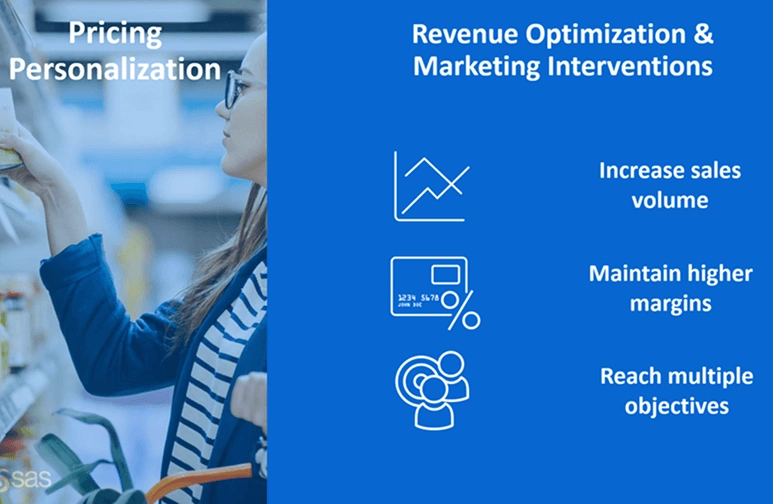 Pricing Personalization

Revenue Optimization & Marketing Interventions

Increase sales volume

1234 5678
JOHN DOE

Maintain higher margins

Reach multiple objectives

sas